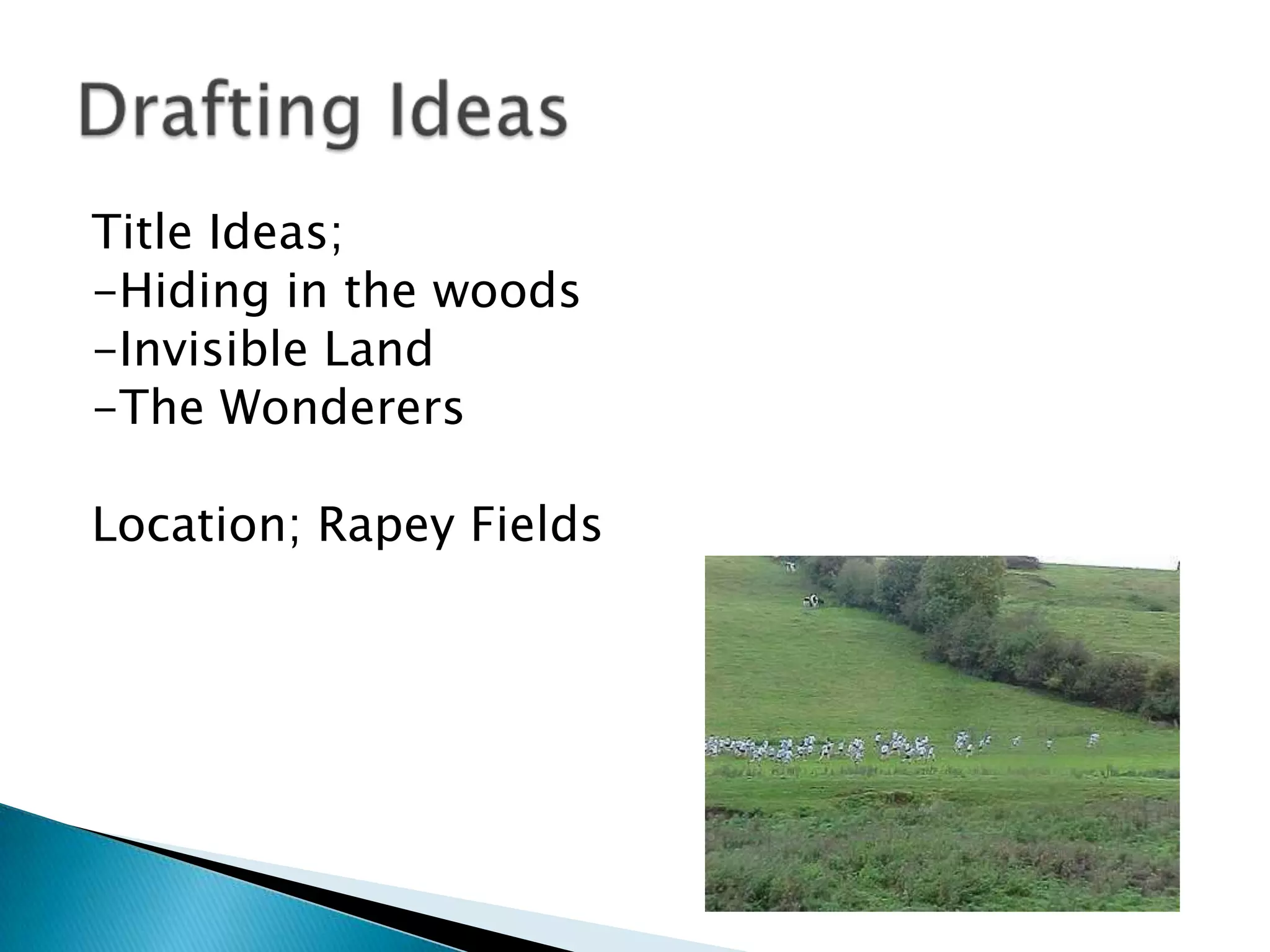 Drafting Ideas

Title Ideas;
-Hiding in the woods
-Invisible Land
-The Wonderers

Location; Rapey Fields